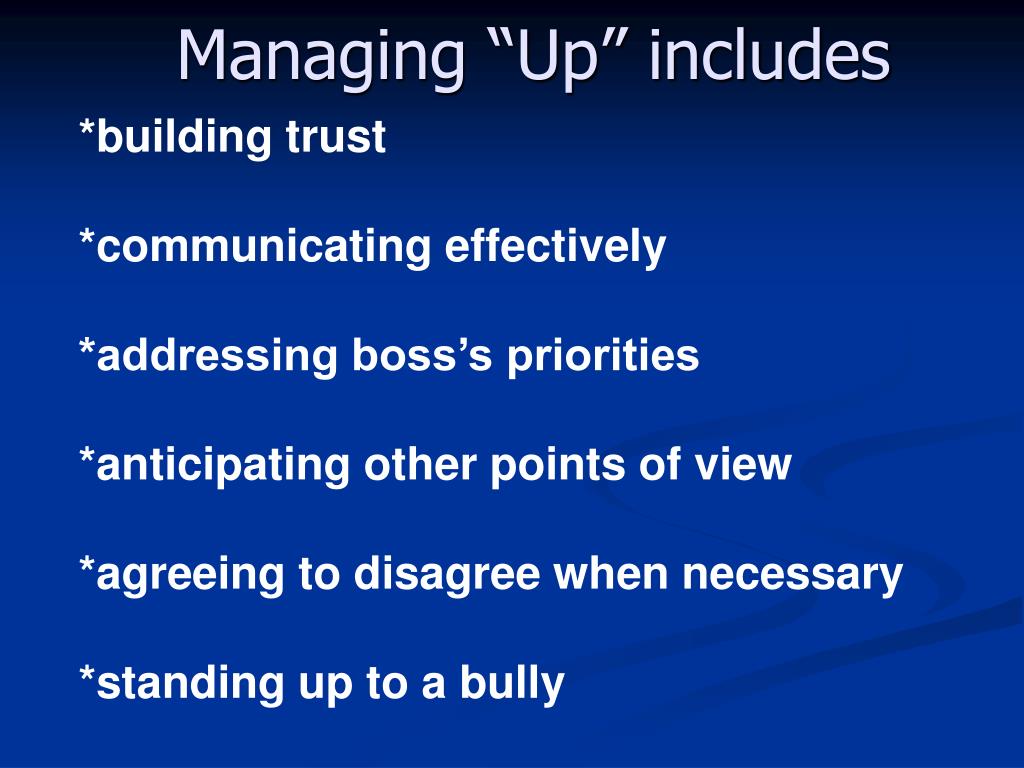 Managing “Up” includes

*building trust

*communicating effectively

*addressing boss’s priorities

*anticipating other points of view

*agreeing to disagree when necessary

*standing up to a bully